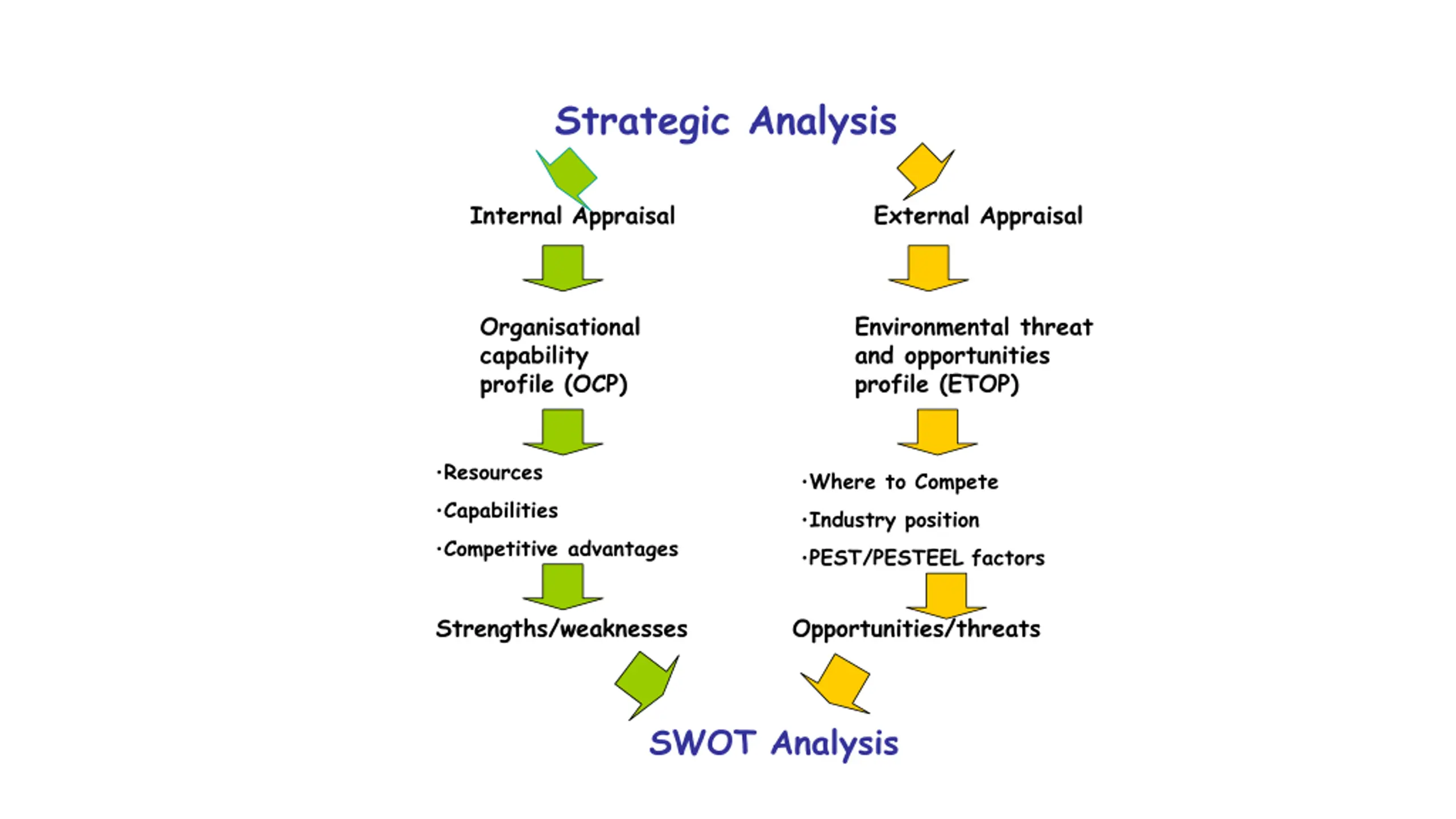 Strategic Analysis

Internal Appraisal

Organisational capability profile (OCP)

·Resources

·Capabilities

·Competitive advantages

Strengths/weaknesses

External Appraisal

Environmental threat and opportunities profile (ETOP)

·Where to Compete

·Industry position

·PEST/PESTEEL factors

Opportunities/threats

SWOT Analysis